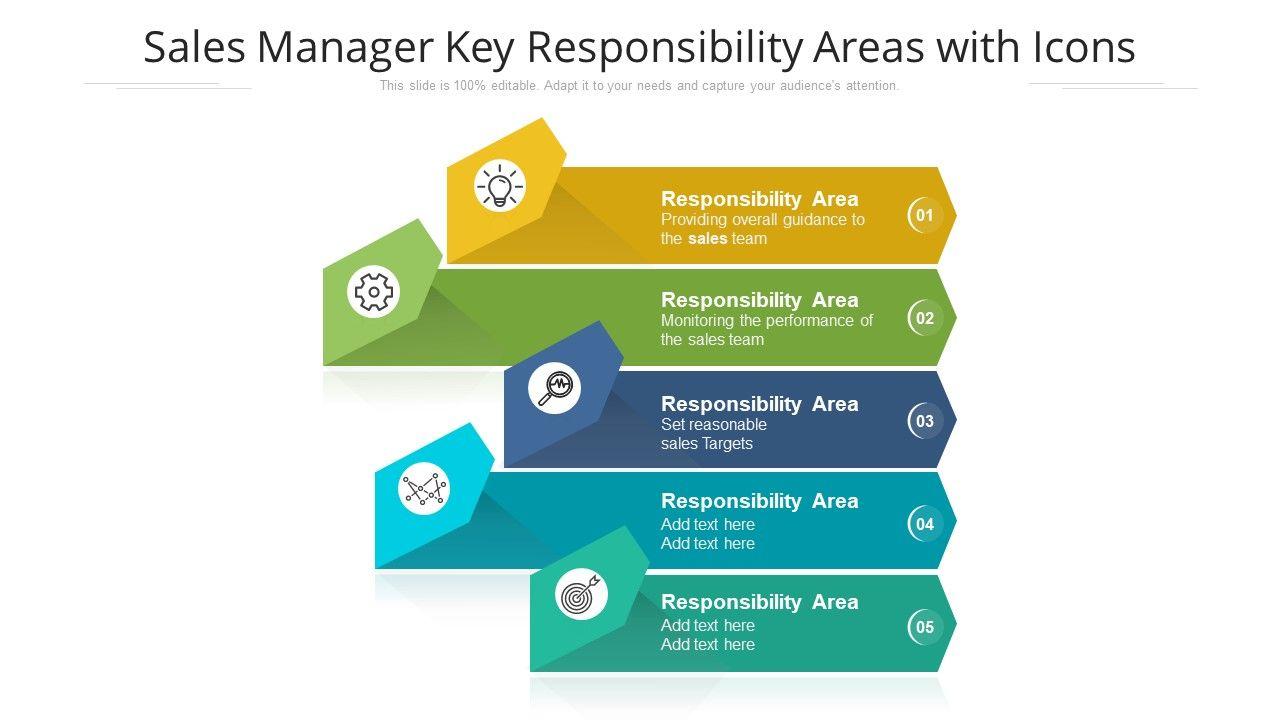 Sales Manager Key Responsibility Areas with Icons

This slide is 100% editable. Adapt it to your needs and capture your audience's attention.

Responsibility Area
Providing overall guidance to the sales team

01

Responsibility Area
Monitoring the performance of the sales team

02

Responsibility Area
Set reasonable sales Targets

03

Responsibility Area
Add text here
Add text here

04

Responsibility Area
Add text here
Add text here

05